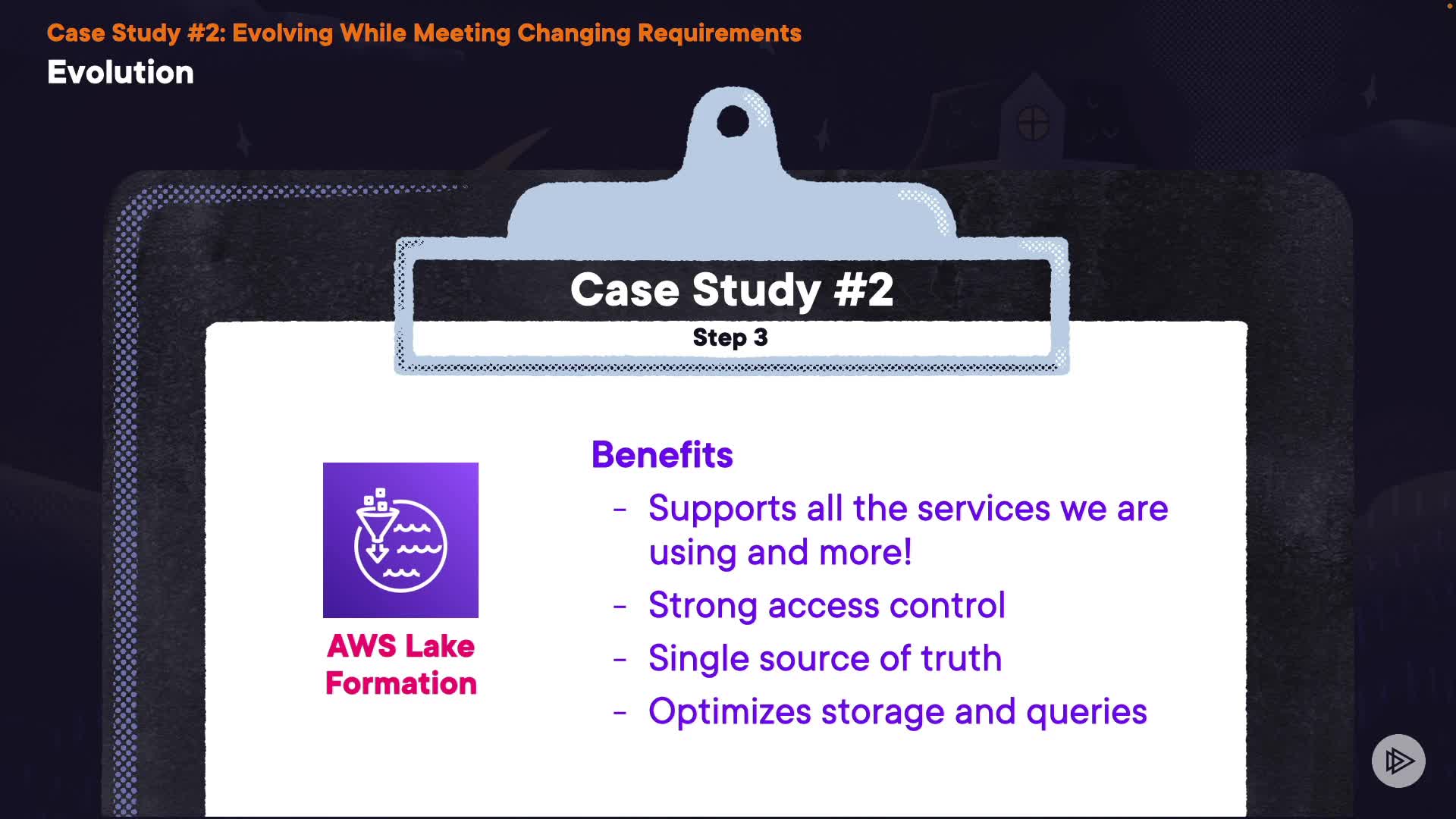 Case Study #2: Evolving While Meeting Changing Requirements
Evolution

Case Study #2
Step 3

AWS Lake Formation

Benefits
- Supports all the services we are using and more!
- Strong access control
- Single source of truth
- Optimizes storage and queries